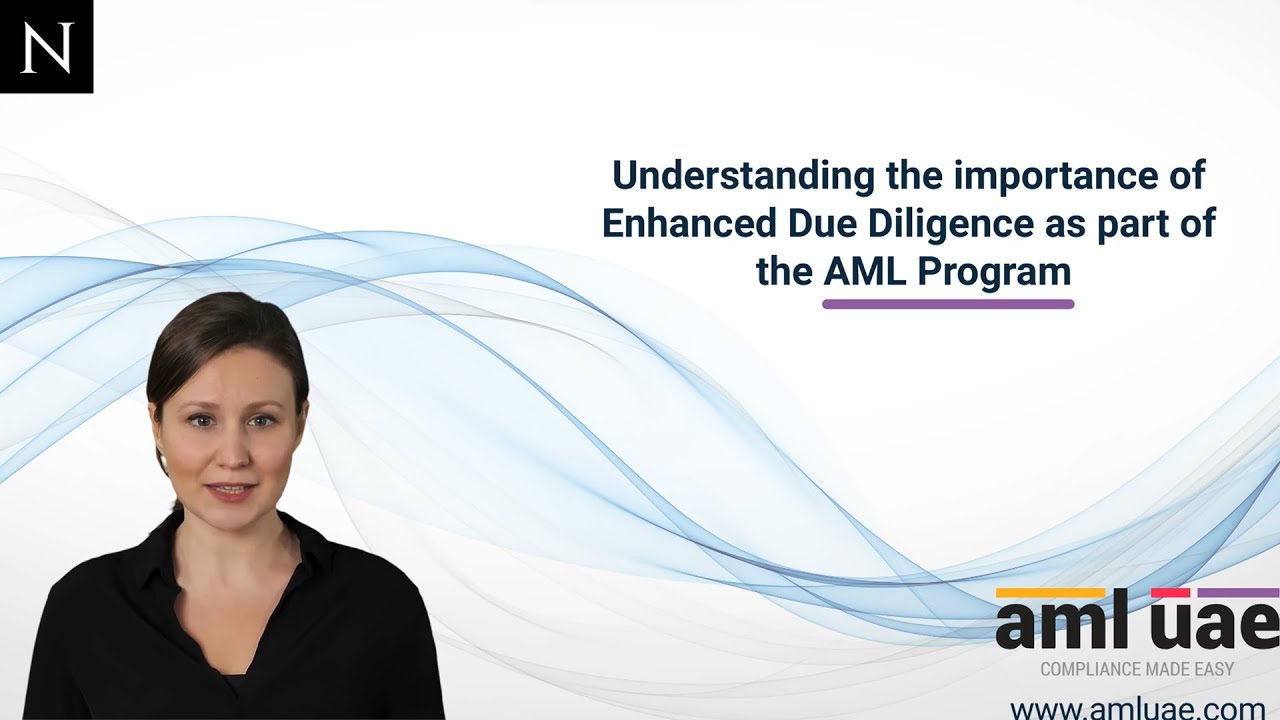 N

Understanding the importance of Enhanced Due Diligence as part of the AML Program

aml uae
COMPLIANCE MADE EASY
www.amluae.com